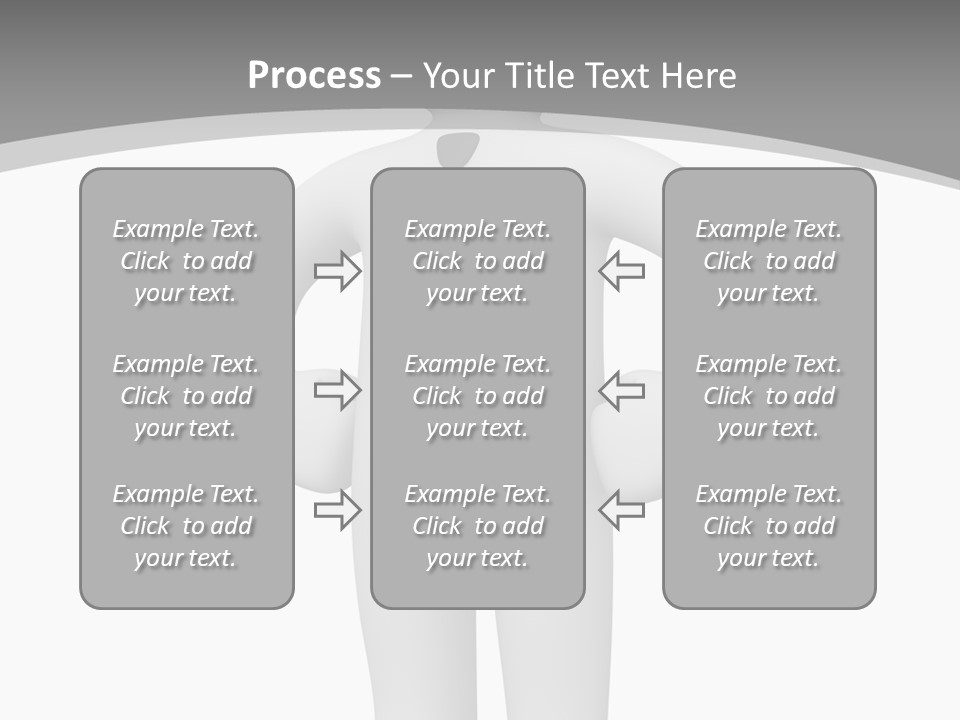 Process – Your Title Text Here

Example Text. Click to add your text.

Example Text. Click to add your text.

Example Text. Click to add your text.

Example Text. Click to add your text.

Example Text. Click to add your text.

Example Text. Click to add your text.

Example Text. Click to add your text.

Example Text. Click to add your text.

Example Text. Click to add your text.